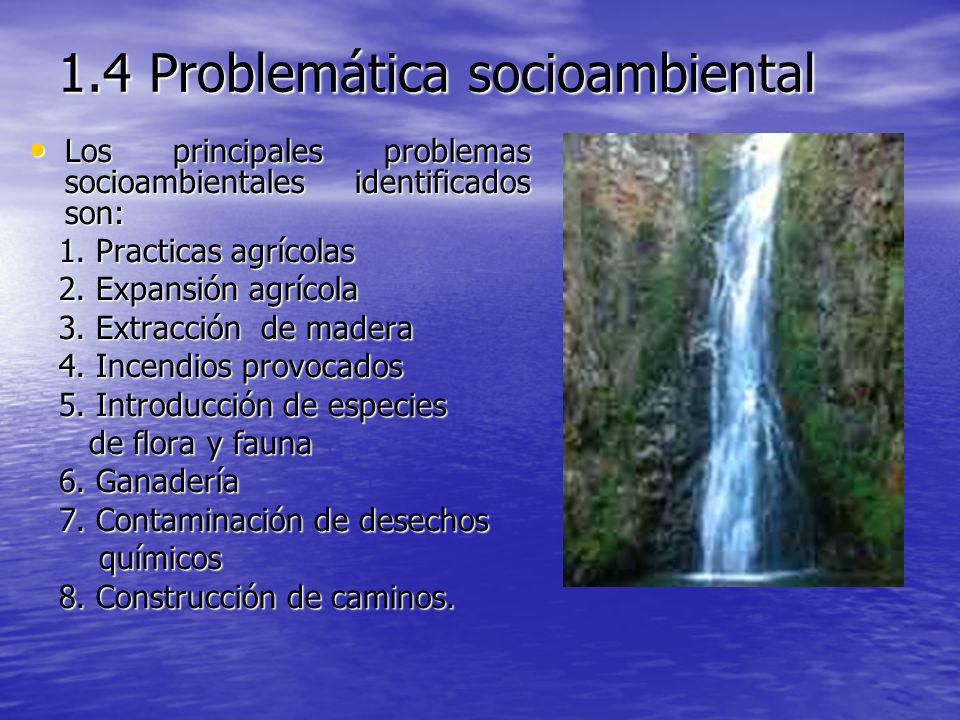 1.4 Problemática socioambiental

• Los principales problemas socioambientales identificados son:

1. Practicas agrícolas
2. Expansión agrícola
3. Extracción de madera
4. Incendios provocados
5. Introducción de especies de flora y fauna
6. Ganadería
7. Contaminación de desechos químicos
8. Construcción de caminos.